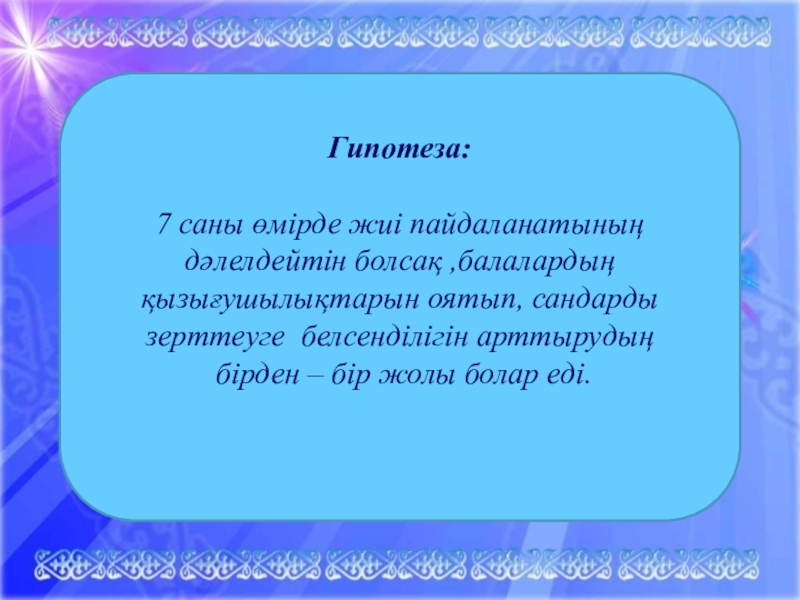 Гипотеза:

7 саны өмірде жиі пайдаланатының дәлелдейтін болсақ ,балалардың қызығушылықтарын оятып, сандарды зерттеуге белсенділігін арттырудың бірден – бір жолы болар еді.